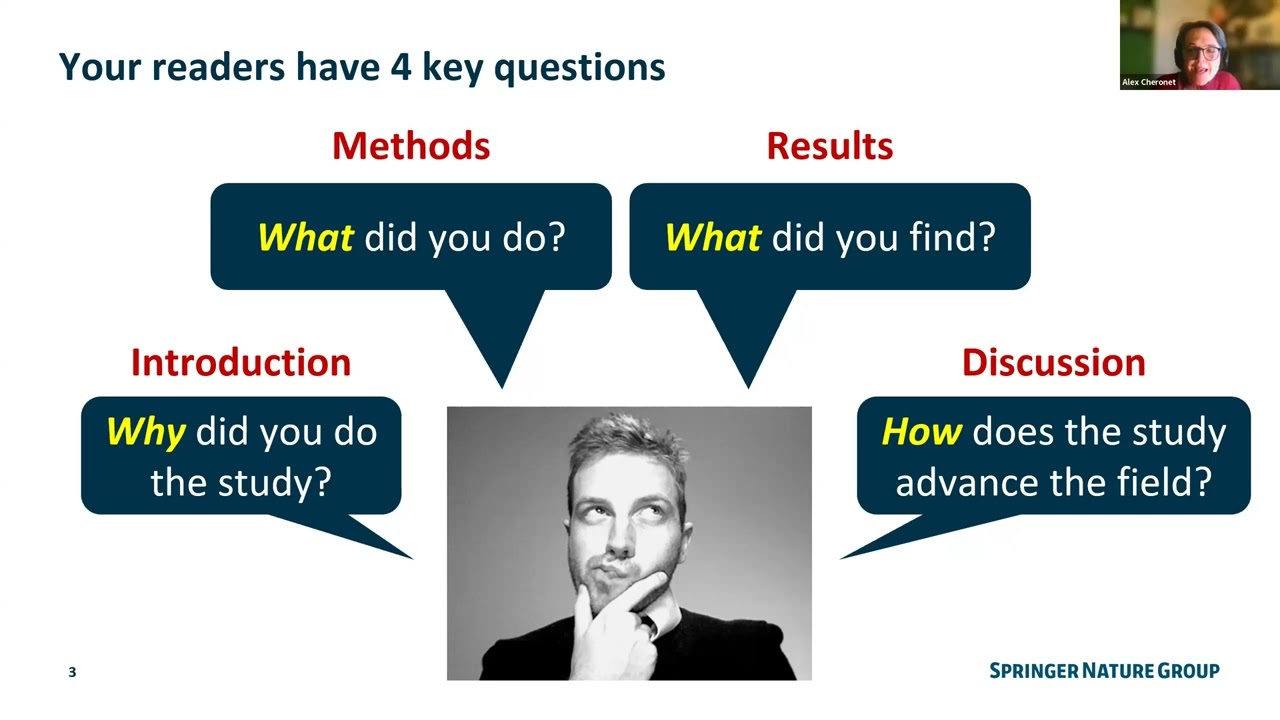 Your readers have 4 key questions

Alex Cheronet

Methods

What did you do?

Results

What did you find?

Introduction

Why did you do the study?

Discussion

How does the study advance the field?

3

SPRINGER NATURE GROUP